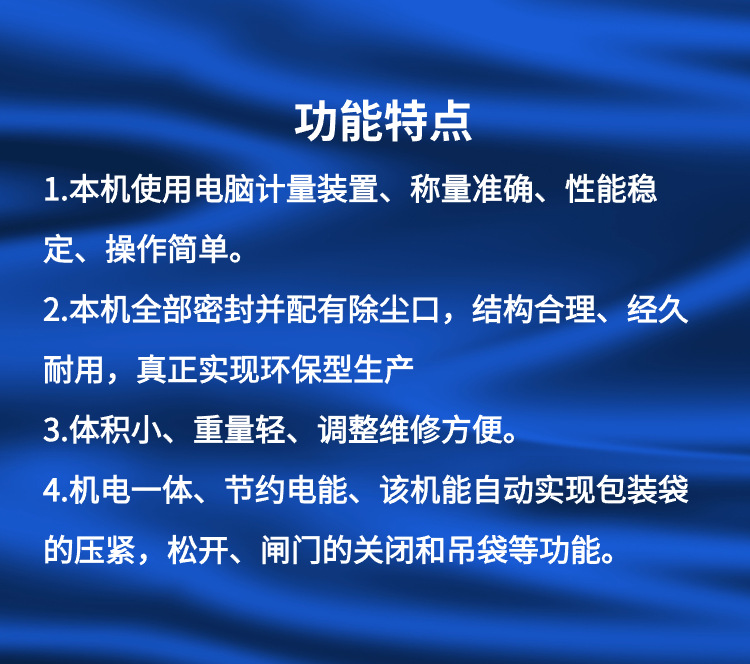 功能特点

1.本机使用电脑计量装置、称量准确、性能稳定、操作简单。

2.本机全部密封并配有除尘口，结构合理、经久耐用，真正实现环保型生产

3.体积小、重量轻、调整维修方便。

4.机电一体、节约电能、该机能自动实现包装袋的压紧，松开、闸门的关闭和吊袋等功能。